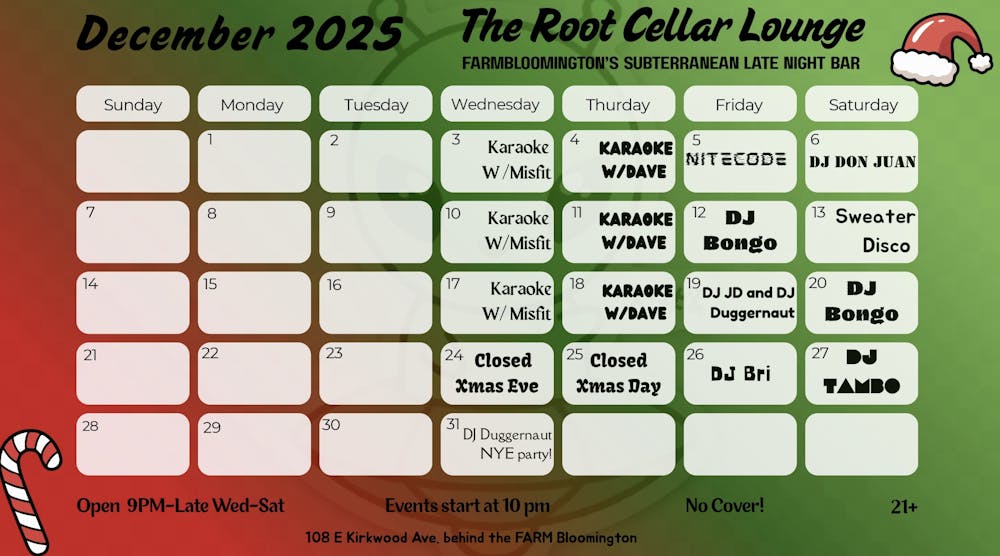 December 2025

The Root Cellar Lounge

FARMBLOOMINGTON'S SUBTERRANEAN LATE NIGHT BAR

| Sunday | Monday | Tuesday | Wednesday | Thurday | Friday | Saturday |
|---|---|---|---|---|---|---|
| | 1 | 2 | 3 Karaoke W/Misfit | 4 KARAOKE W/DAVE | 5 NITECODE | 6 DJ DON JUAN |
| 7 | 8 | 9 | 10 Karaoke W/Misfit | 11 KARAOKE W/DAVE | 12 DJ Bongo | 13 Sweater Disco |
| 14 | 15 | 16 | 17 Karaoke W/ Misfit | 18 KARAOKE W/DAVE | 19 DJ JD and DJ Duggernaut | 20 DJ Bongo |
| 21 | 22 | 23 | 24 Closed Xmas Eve | 25 Closed Xmas Day | 26 DJ Bri | 27 DJ TAMBO |
| 28 | 29 | 30 | 31 DJ Duggernaut NYE party! | | | |

Open 9PM-Late Wed-Sat

Events start at 10 pm

No Cover!

21+

108 E Kirkwood Ave, behind the FARM Bloomington